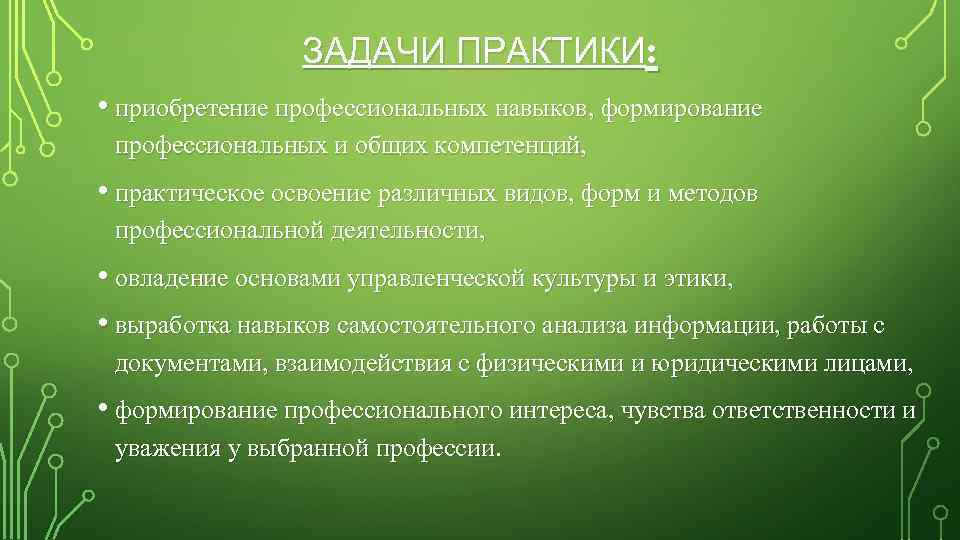 ЗАДАЧИ ПРАКТИКИ:

• приобретение профессиональных навыков, формирование профессиональных и общих компетенций,

• практическое освоение различных видов, форм и методов профессиональной деятельности,

• овладение основами управленческой культуры и этики,

• выработка навыков самостоятельного анализа информации, работы с документами, взаимодействия с физическими и юридическими лицами,

• формирование профессионального интереса, чувства ответственности и уважения у выбранной профессии.